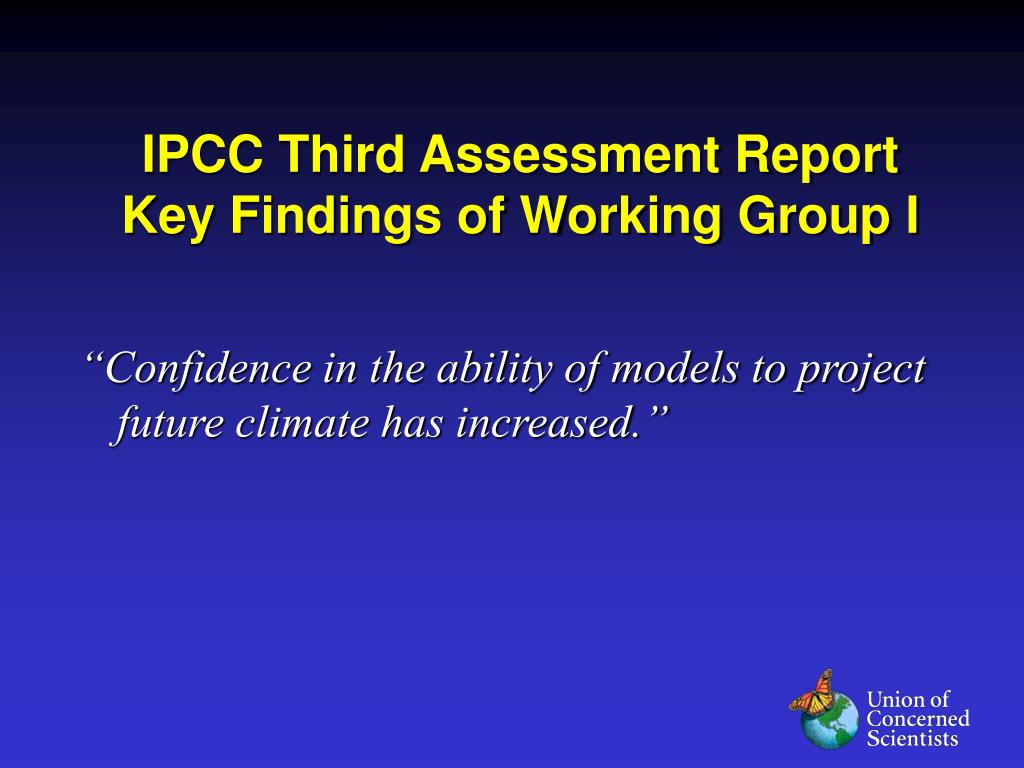 IPCC Third Assessment Report
Key Findings of Working Group I

“Confidence in the ability of models to project future climate has increased.”

Union of Concerned Scientists